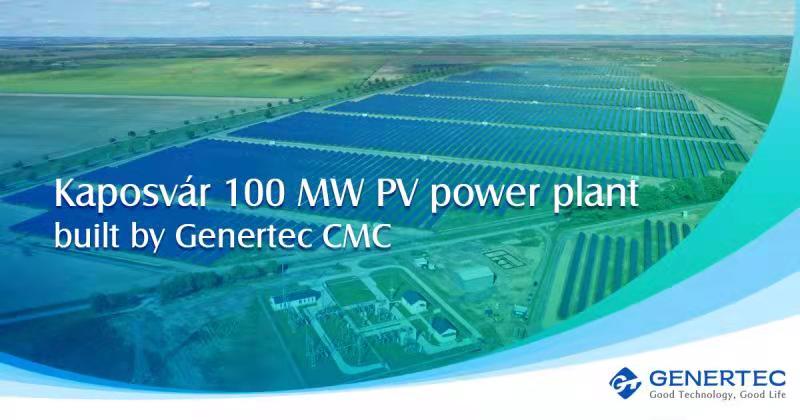 Kaposvár 100 MW PV power plant
built by Genertec CMC

GENERTEC
Good Technology, Good Life